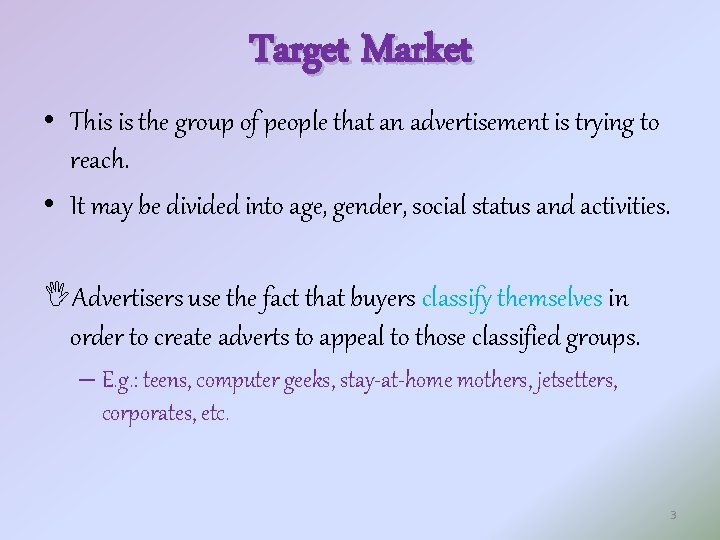 Target Market

• This is the group of people that an advertisement is trying to reach.

• It may be divided into age, gender, social status and activities.

Advertisers use the fact that buyers classify themselves in order to create adverts to appeal to those classified groups.

– E.g.: teens, computer geeks, stay-at-home mothers, jetsetters, corporates, etc.

3